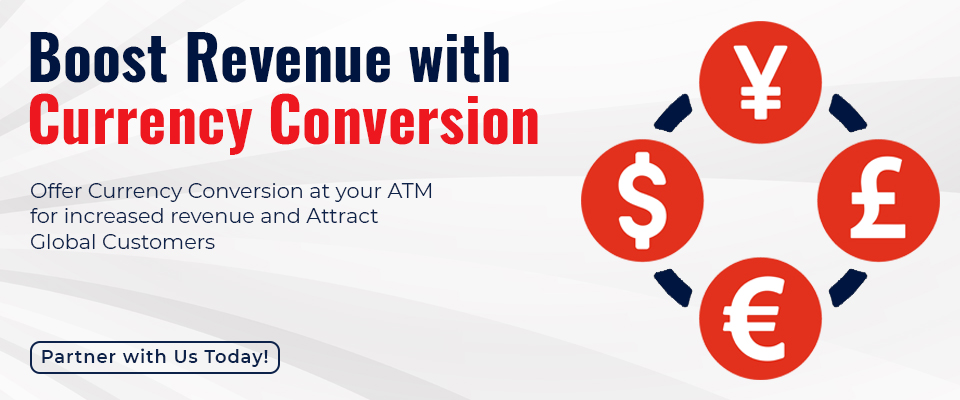 Boost Revenue with
Currency Conversion

Offer Currency Conversion at your ATM for increased revenue and Attract Global Customers

Partner with Us Today!

¥
$
£
€